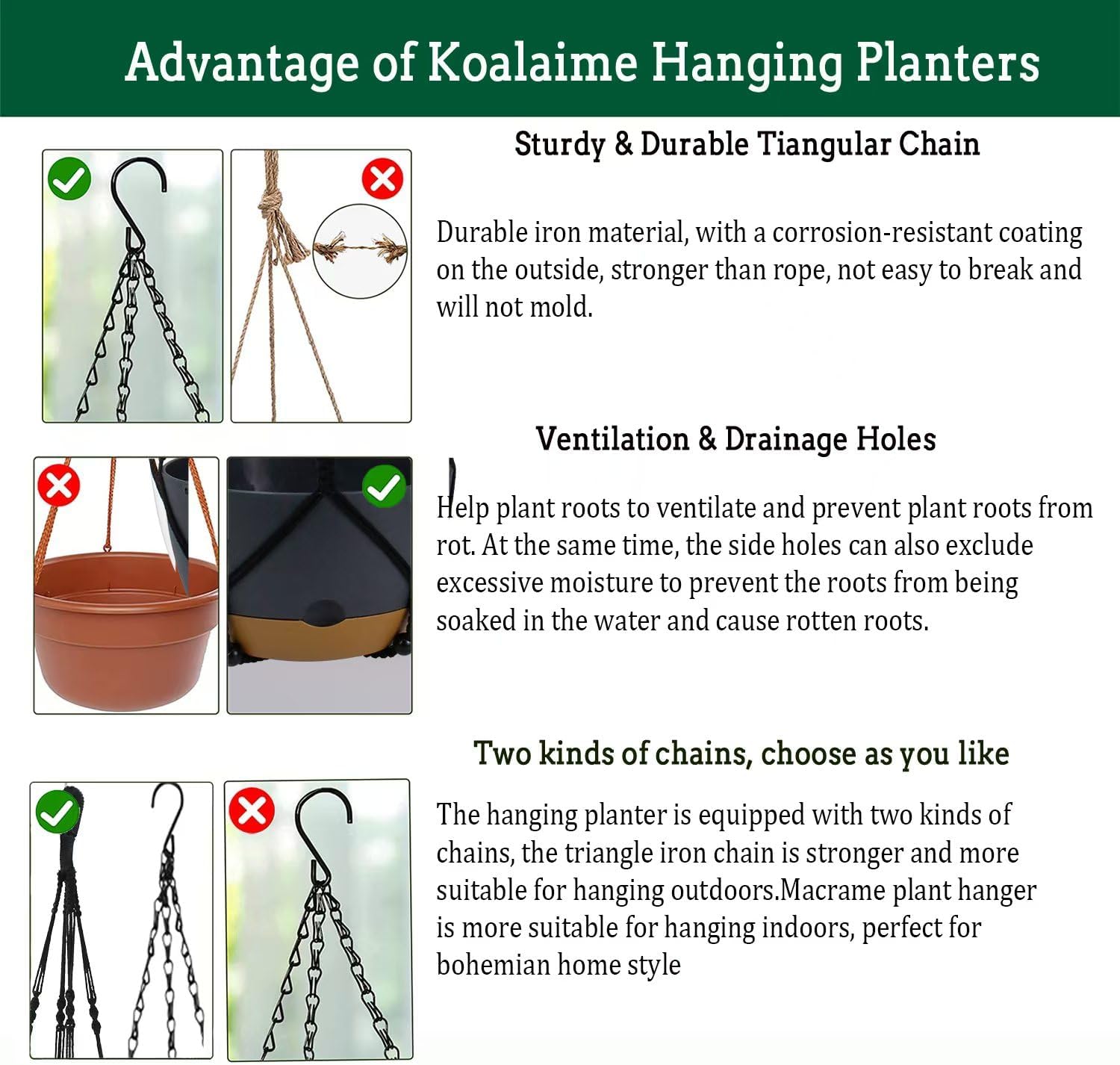 Advantage of Koalaime Hanging Planters

Sturdy & Durable Tiangular Chain

Durable iron material, with a corrosion-resistant coating on the outside, stronger than rope, not easy to break and will not mold.

Ventilation & Drainage Holes

Help plant roots to ventilate and prevent plant roots from rot. At the same time, the side holes can also exclude excessive moisture to prevent the roots from being soaked in the water and cause rotten roots.

Two kinds of chains, choose as you like

The hanging planter is equipped with two kinds of chains, the triangle iron chain is stronger and more suitable for hanging outdoors.Macrame plant hanger is more suitable for hanging indoors, perfect for bohemian home style